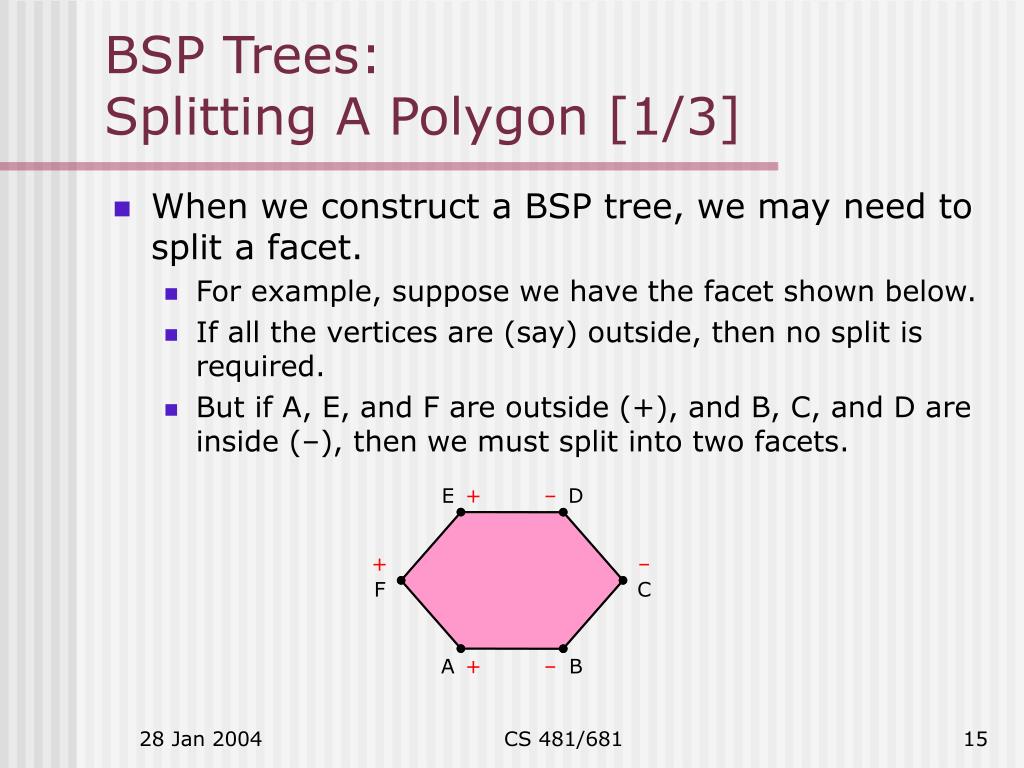 BSP Trees:
Splitting A Polygon [1/3]

When we construct a BSP tree, we may need to split a facet.

For example, suppose we have the facet shown below.

If all the vertices are (say) outside, then no split is required.

But if A, E, and F are outside (+), and B, C, and D are inside (–), then we must split into two facets.

E +
– D
+
F
–
C
A +
– B

28 Jan 2004
CS 481/681
15